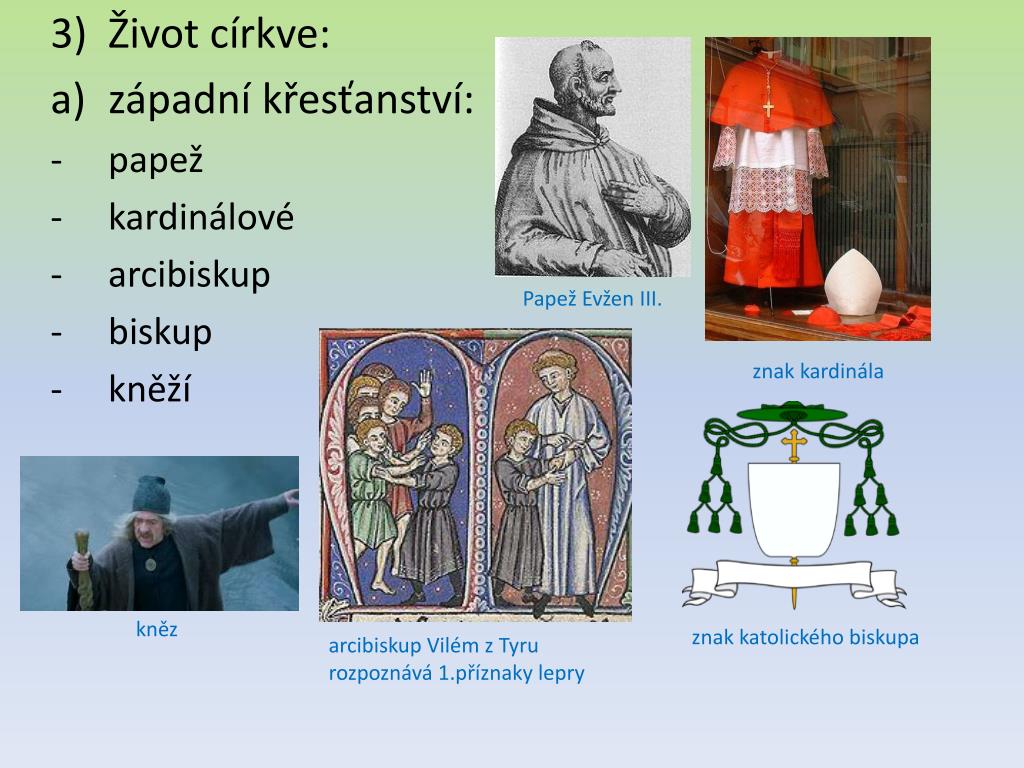 3) Život církve:
a) západní křesťanství:
- papež
- kardinálové
- arcibiskup
- biskup
- kněží

Papež Evžen III.

znak kardinála

kněz

arcibiskup Vilém z Tyru rozpoznává 1.příznaky lepry

znak katolického biskupa